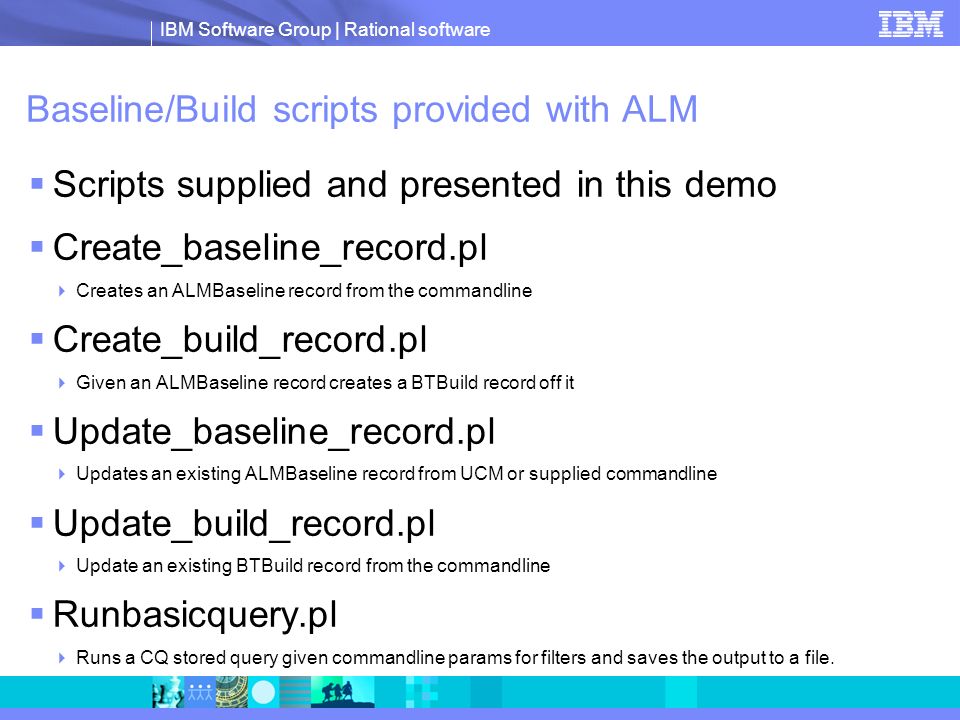 IBM Software Group | Rational software

IBM

Baseline/Build scripts provided with ALM

Scripts supplied and presented in this demo

Create_baseline_record.pl

Creates an ALMBaseline record from the commandline

Create_build_record.pl

Given an ALMBaseline record creates a BTBuild record off it

Update_baseline_record.pl

Updates an existing ALMBaseline record from UCM or supplied commandline

Update_build_record.pl

Update an existing BTBuild record from the commandline

Runbasicquery.pl

Runs a CQ stored query given commandline params for filters and saves the output to a file.